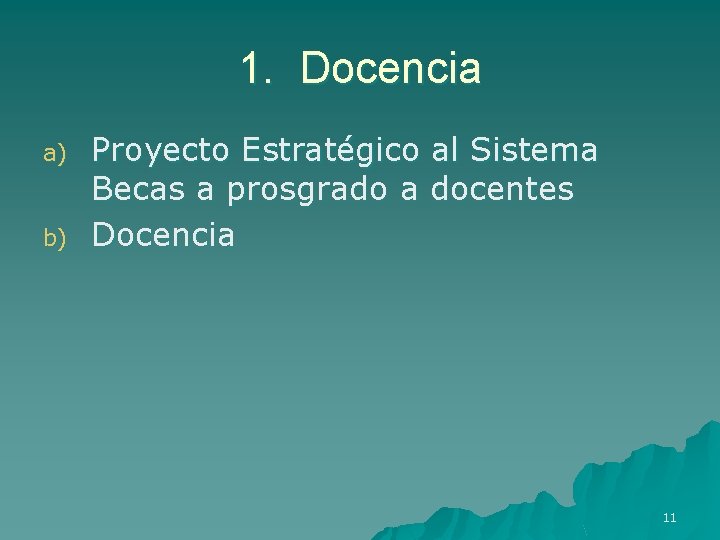 1. Docencia

a) Proyecto Estratégico al Sistema Becas a prosgrado a docentes
b) Docencia

11